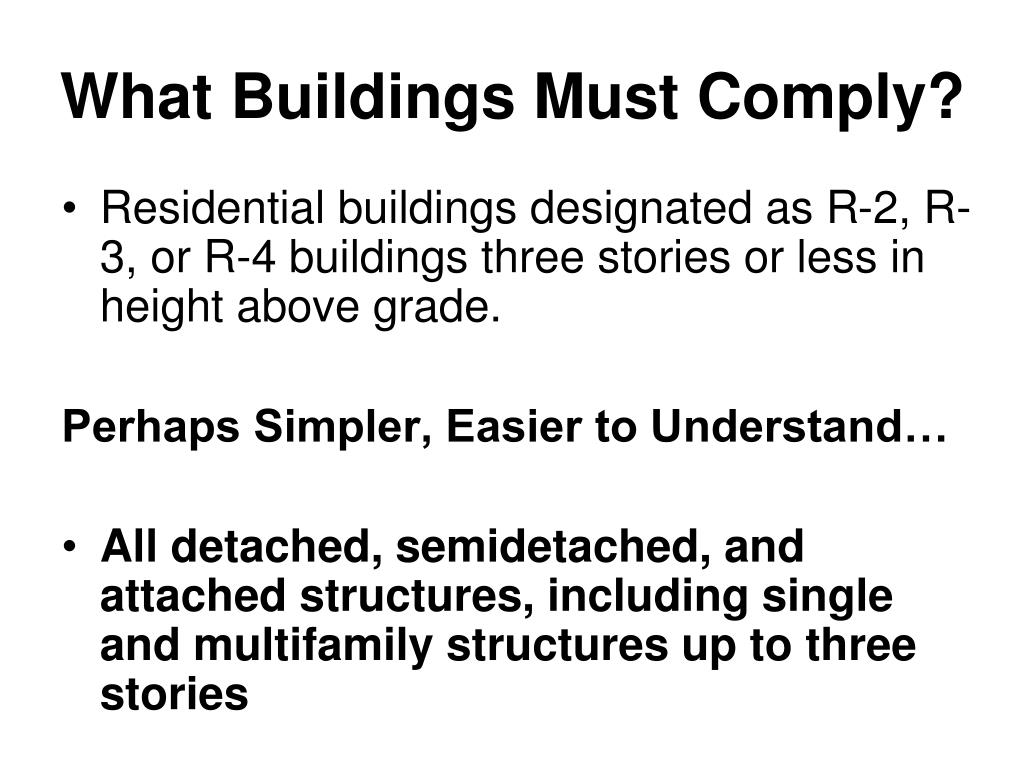 What Buildings Must Comply?

• Residential buildings designated as R-2, R-3, or R-4 buildings three stories or less in height above grade.

Perhaps Simpler, Easier to Understand…

• All detached, semidetached, and attached structures, including single and multifamily structures up to three stories